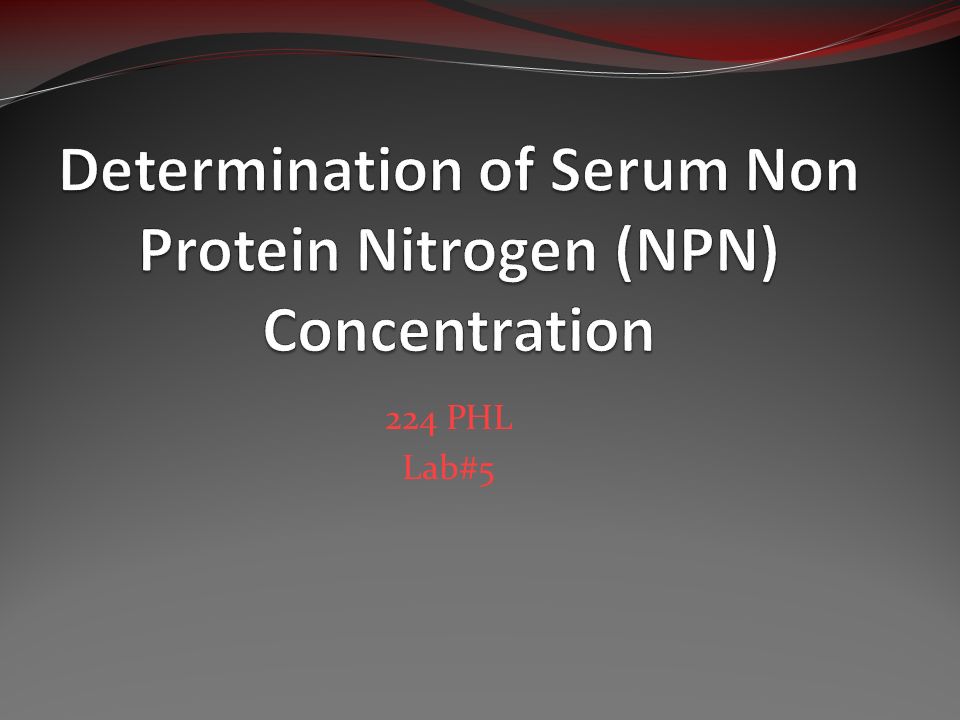 Determination of Serum Non Protein Nitrogen (NPN) Concentration

224 PHL
Lab#5